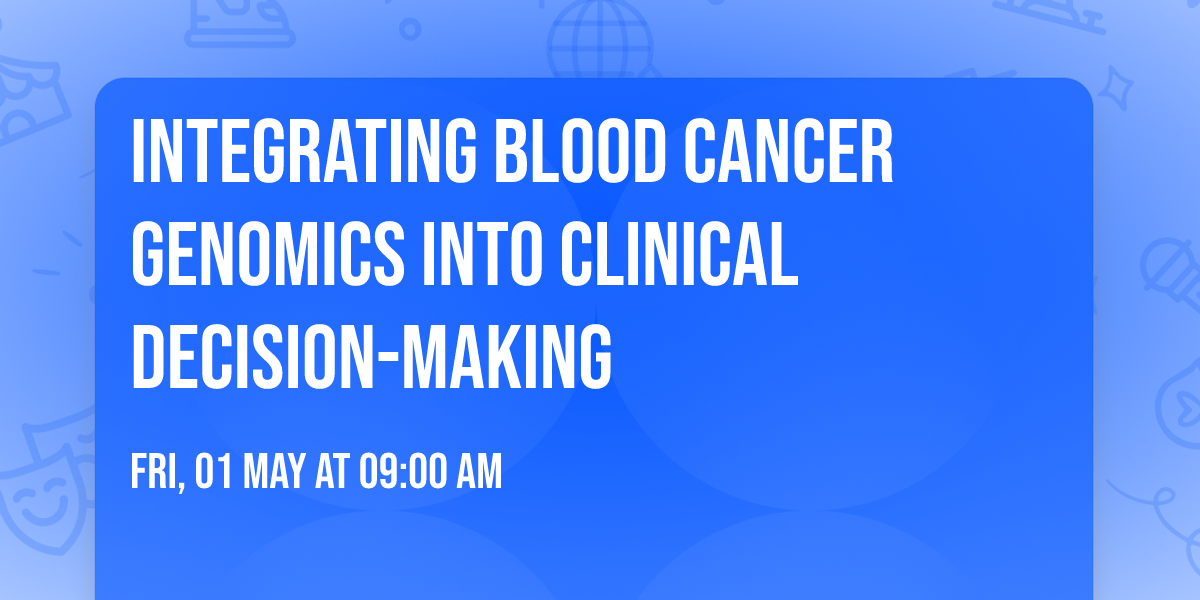 INTEGRATING BLOOD CANCER GENOMICS INTO CLINICAL DECISION-MAKING

FRI, 01 MAY AT 09:00 AM